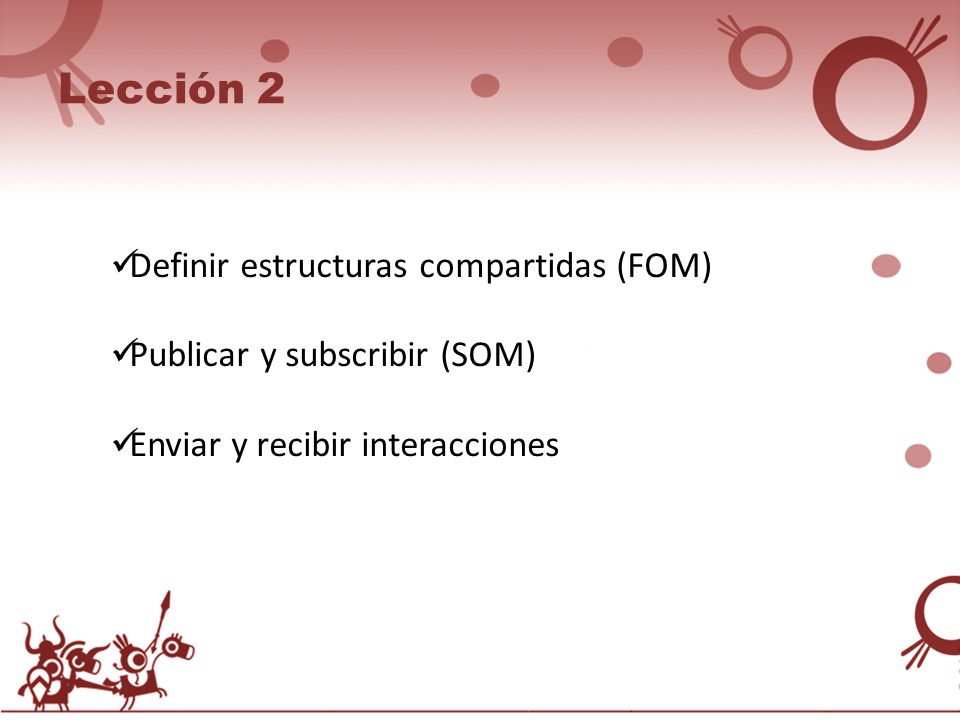 Lección 2

✓Definir estructuras compartidas (FOM)

✓Publicar y subscribir (SOM)

✓Enviar y recibir interacciones